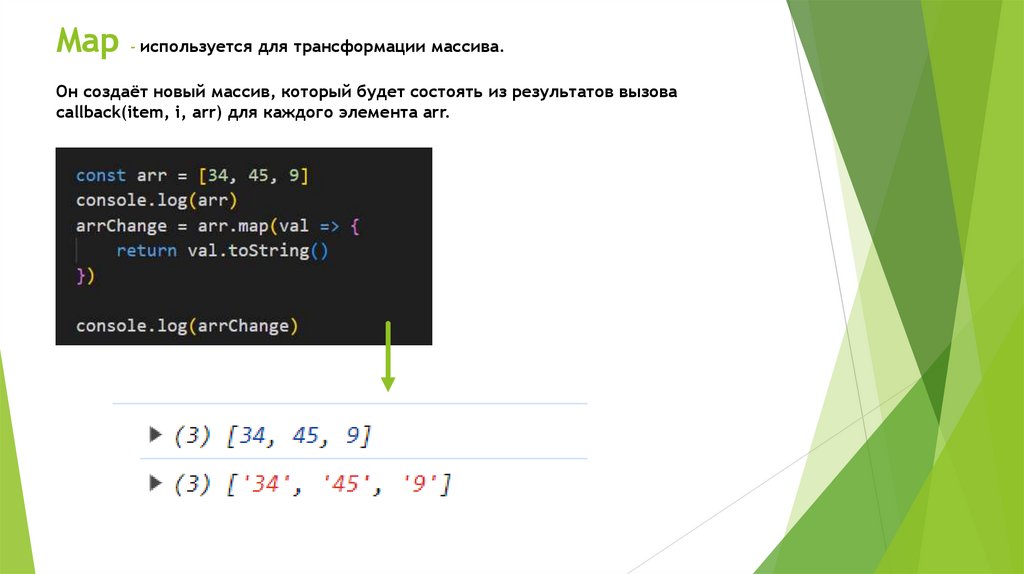 Map - используется для трансформации массива.

Он создаёт новый массив, который будет состоять из результатов вызова callback(item, i, arr) для каждого элемента arr.

const arr = [34, 45, 9]
console.log(arr)
arrChange = arr.map(val => {
    return val.toString()
})

console.log(arrChange)

▶ (3) [34, 45, 9]

▶ (3) ['34', '45', '9']